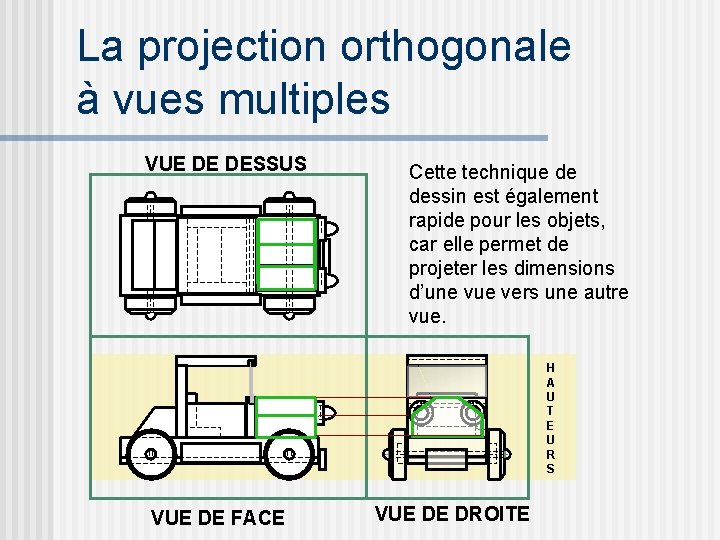 La projection orthogonale à vues multiples

VUE DE DESSUS

Cette technique de dessin est également rapide pour les objets, car elle permet de projeter les dimensions d'une vue vers une autre vue.

HAUTEURS

VUE DE FACE

VUE DE DROITE